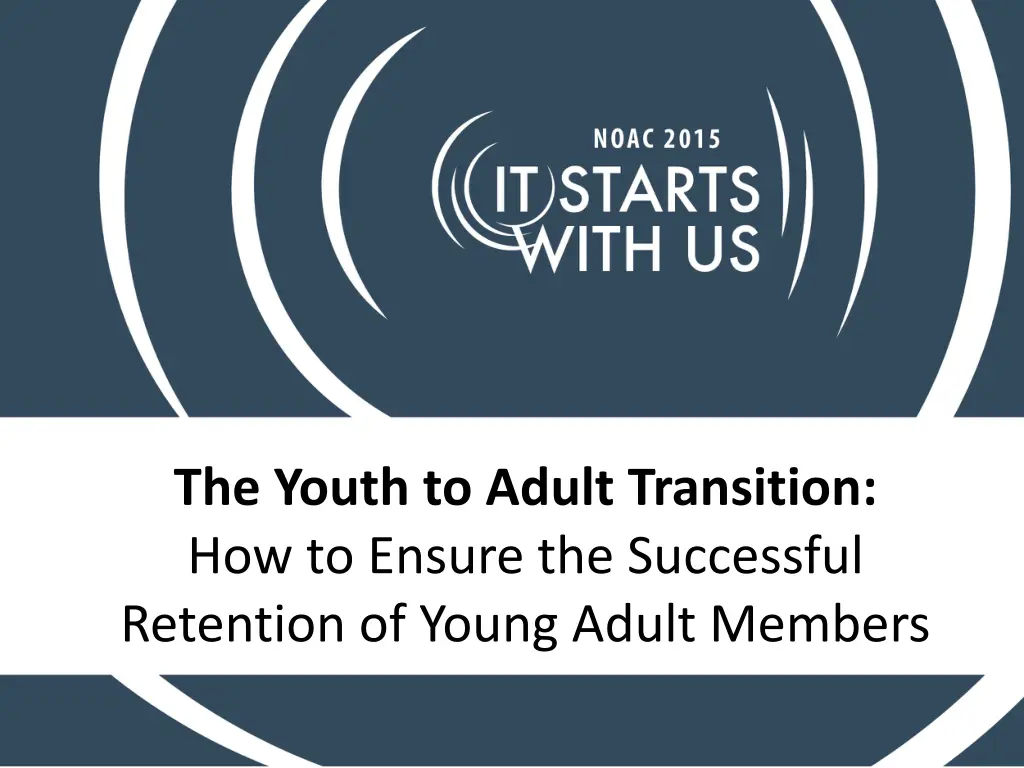 NOAC 2015
IT STARTS WITH US

The Youth to Adult Transition:
How to Ensure the Successful Retention of Young Adult Members